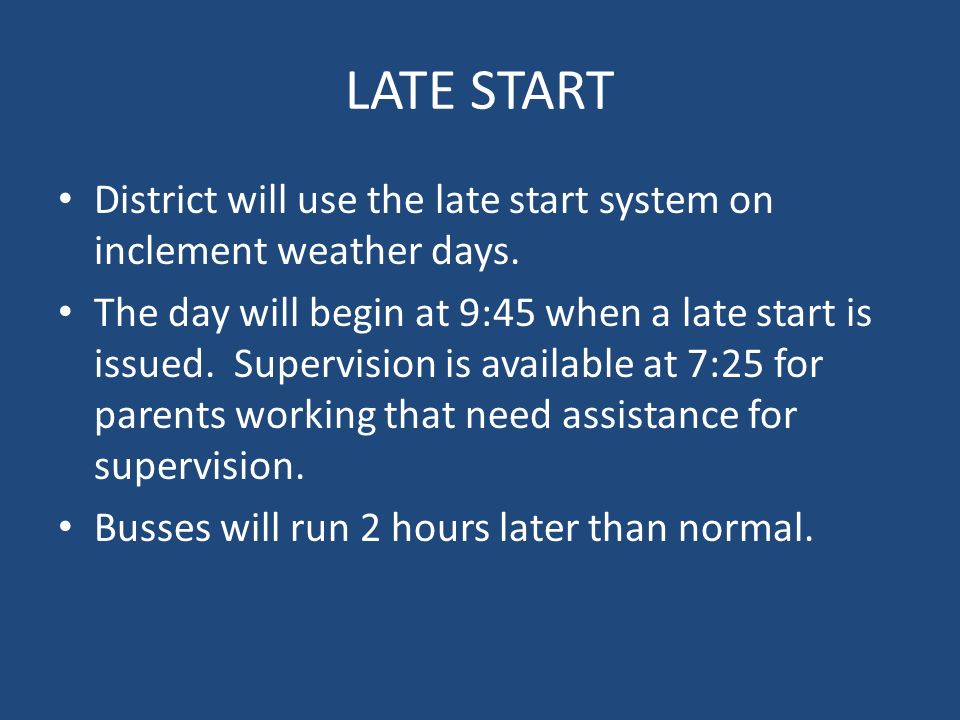 LATE START

• District will use the late start system on inclement weather days.

• The day will begin at 9:45 when a late start is issued. Supervision is available at 7:25 for parents working that need assistance for supervision.

• Busses will run 2 hours later than normal.